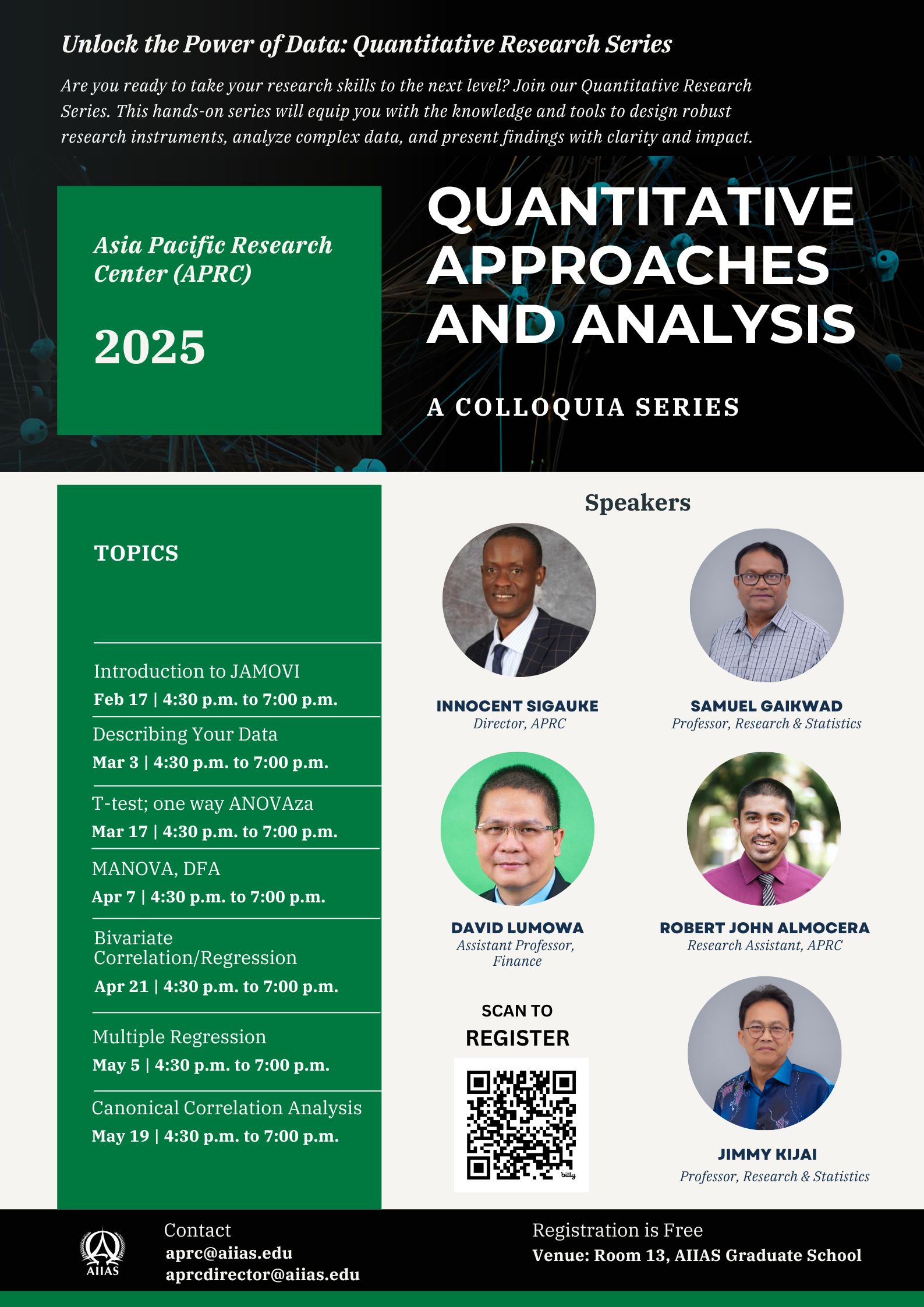 Unlock the Power of Data: Quantitative Research Series

Are you ready to take your research skills to the next level? Join our Quantitative Research Series. This hands-on series will equip you with the knowledge and tools to design robust research instruments, analyze complex data, and present findings with clarity and impact.

Asia Pacific Research Center (APRC)

2025

QUANTITATIVE APPROACHES AND ANALYSIS

A COLLOQUIA SERIES

TOPICS

Introduction to JAMOVI
Feb 17 | 4:30 p.m. to 7:00 p.m.

Describing Your Data
Mar 3 | 4:30 p.m. to 7:00 p.m.

T-test; one way ANOVAza
Mar 17 | 4:30 p.m. to 7:00 p.m.

MANOVA, DFA
Apr 7 | 4:30 p.m. to 7:00 p.m.

Bivariate Correlation/Regression
Apr 21 | 4:30 p.m. to 7:00 p.m.

Multiple Regression
May 5 | 4:30 p.m. to 7:00 p.m.

Canonical Correlation Analysis
May 19 | 4:30 p.m. to 7:00 p.m.

Speakers

INNOCENT SIGAUKE
Director, APRC

SAMUEL GAIKWAD
Professor, Research & Statistics

DAVID LUMOWA
Assistant Professor, Finance

ROBERT JOHN ALMOCERA
Research Assistant, APRC

SCAN TO
REGISTER

bitly

JIMMY KIJAI
Professor, Research & Statistics

AIIAS

Contact
aprc@aiias.edu
aprcdirector@aiias.edu

Registration is Free
Venue: Room 13, AIIAS Graduate School